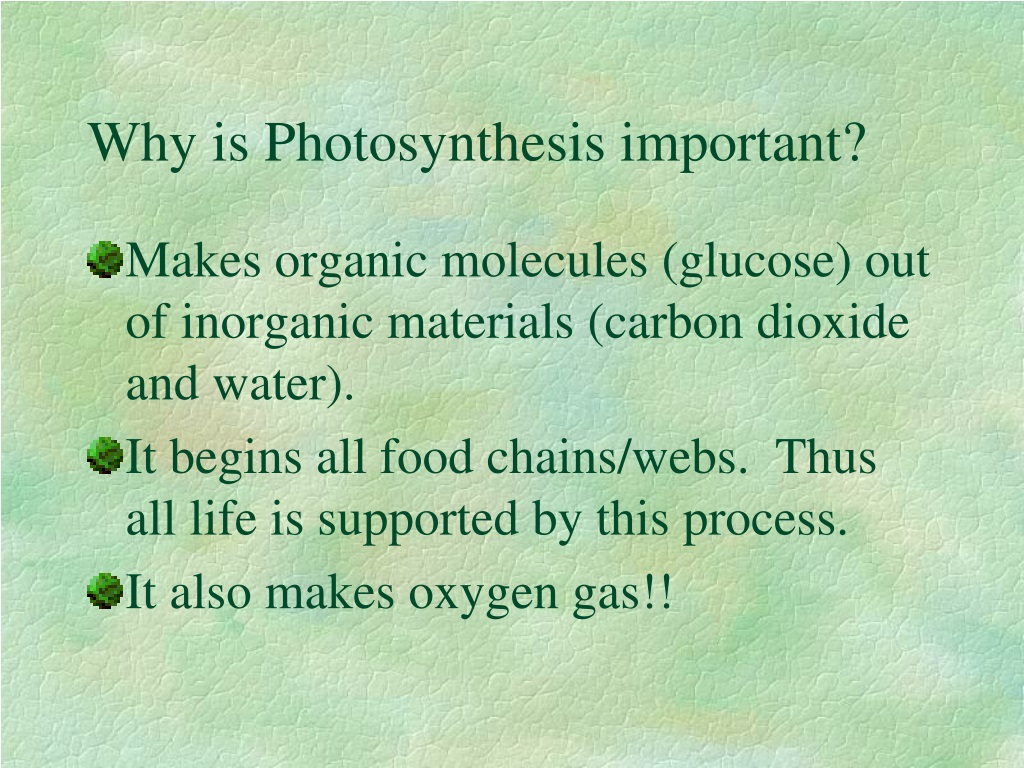 Why is Photosynthesis important?

Makes organic molecules (glucose) out of inorganic materials (carbon dioxide and water).

It begins all food chains/webs. Thus all life is supported by this process.

It also makes oxygen gas!!